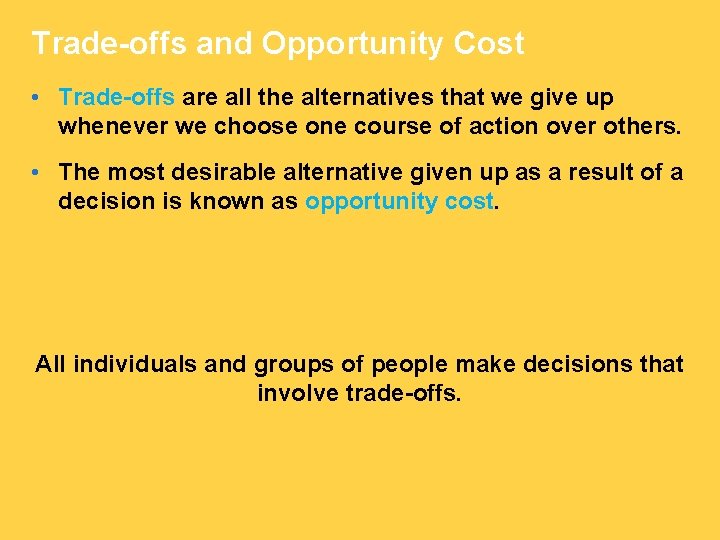 Trade-offs and Opportunity Cost

• Trade-offs are all the alternatives that we give up whenever we choose one course of action over others.

• The most desirable alternative given up as a result of a decision is known as opportunity cost.

All individuals and groups of people make decisions that involve trade-offs.